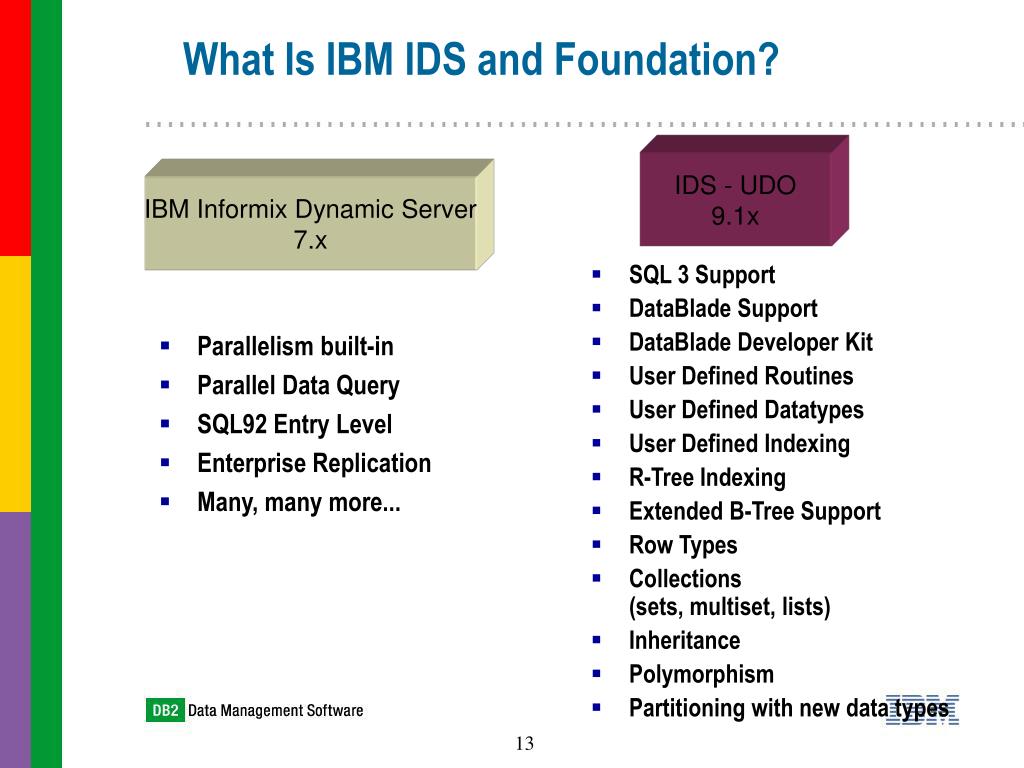 What Is IBM IDS and Foundation?

IBM Informix Dynamic Server 7.x

- Parallelism built-in
- Parallel Data Query
- SQL92 Entry Level
- Enterprise Replication
- Many, many more...

IDS - UDO 9.1x

- SQL 3 Support
- DataBlade Support
- DataBlade Developer Kit
- User Defined Routines
- User Defined Datatypes
- User Defined Indexing
- R-Tree Indexing
- Extended B-Tree Support
- Row Types
- Collections (sets, multiset, lists)
- Inheritance
- Polymorphism
- Partitioning with new data types

DB2 Data Management Software

IBM

13